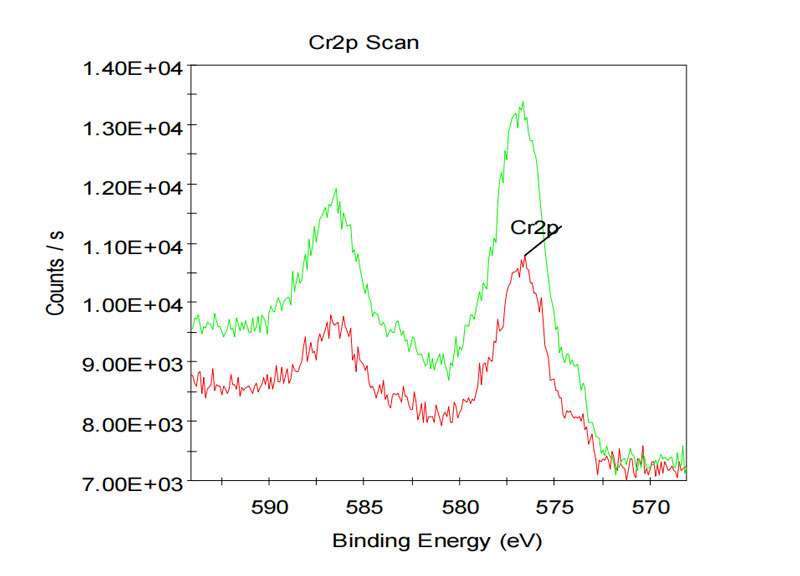 Cr2p Scan

1.40E+04
1.30E+04
1.20E+04
1.10E+04
1.00E+04
9.00E+03
8.00E+03
7.00E+03

Counts / s

Cr2p

590
585
580
575
570

Binding Energy (eV)